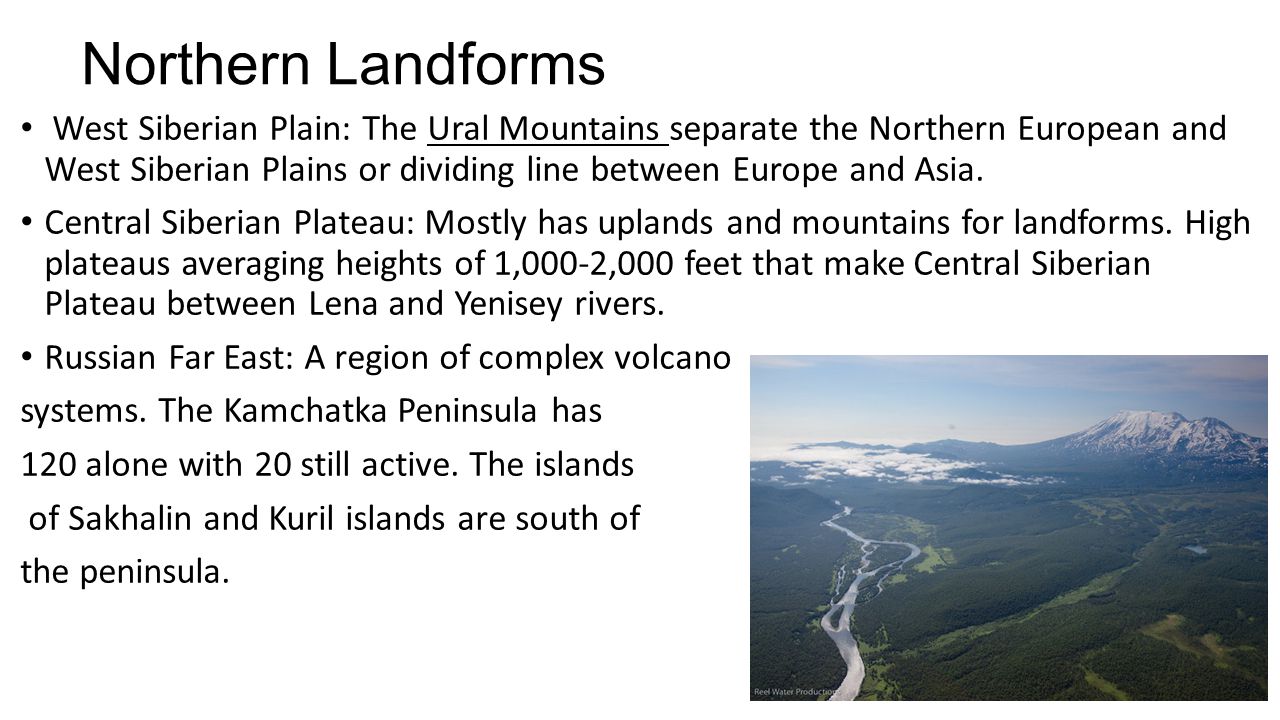 Northern Landforms

• West Siberian Plain: The Ural Mountains separate the Northern European and West Siberian Plains or dividing line between Europe and Asia.

• Central Siberian Plateau: Mostly has uplands and mountains for landforms. High plateaus averaging heights of 1,000-2,000 feet that make Central Siberian Plateau between Lena and Yenisey rivers.

• Russian Far East: A region of complex volcano systems. The Kamchatka Peninsula has 120 alone with 20 still active. The islands of Sakhalin and Kuril islands are south of the peninsula.

Reel Water Productions